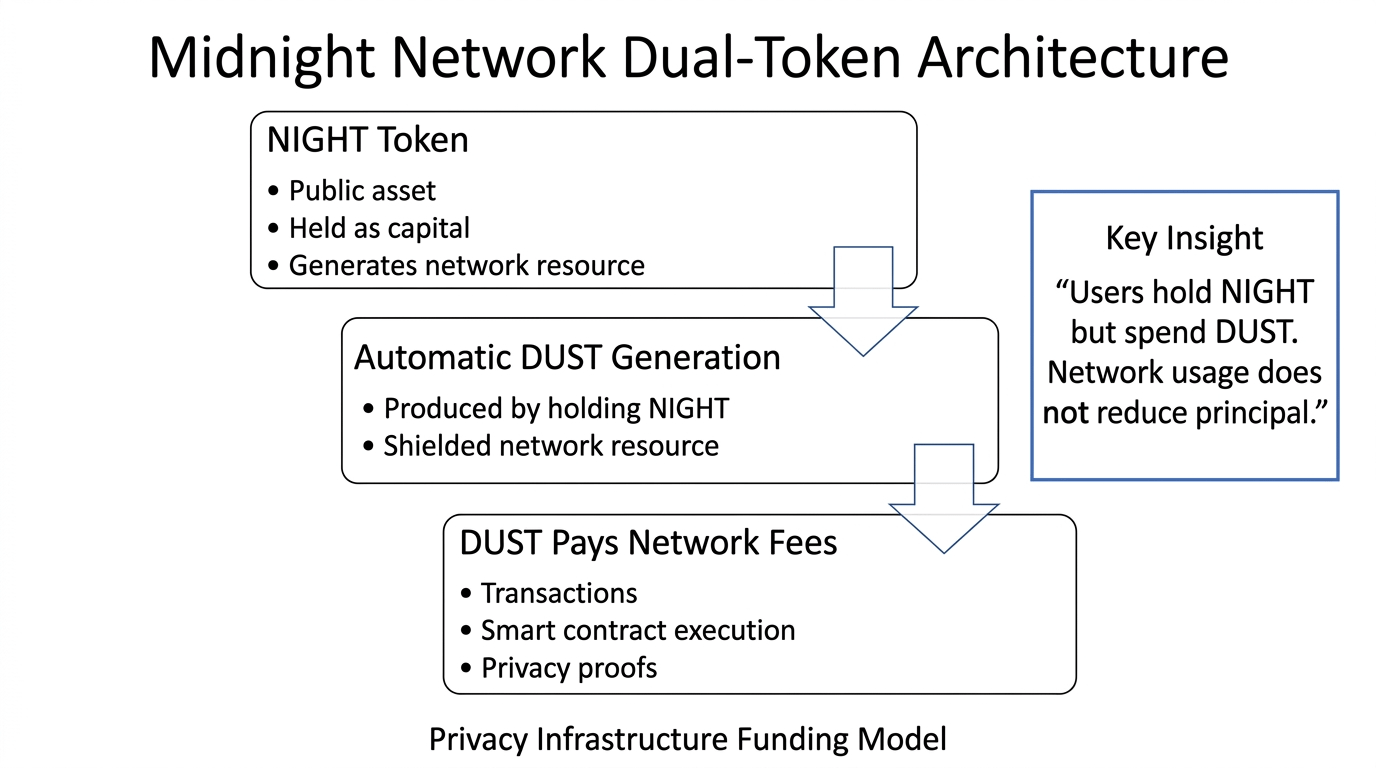 Midnight Network Dual-Token Architecture

NIGHT Token
• Public asset
• Held as capital
• Generates network resource

Automatic DUST Generation
• Produced by holding NIGHT
• Shielded network resource

DUST Pays Network Fees
• Transactions
• Smart contract execution
• Privacy proofs

Key Insight
“Users hold NIGHT but spend DUST. Network usage does not reduce principal.”

Privacy Infrastructure Funding Model